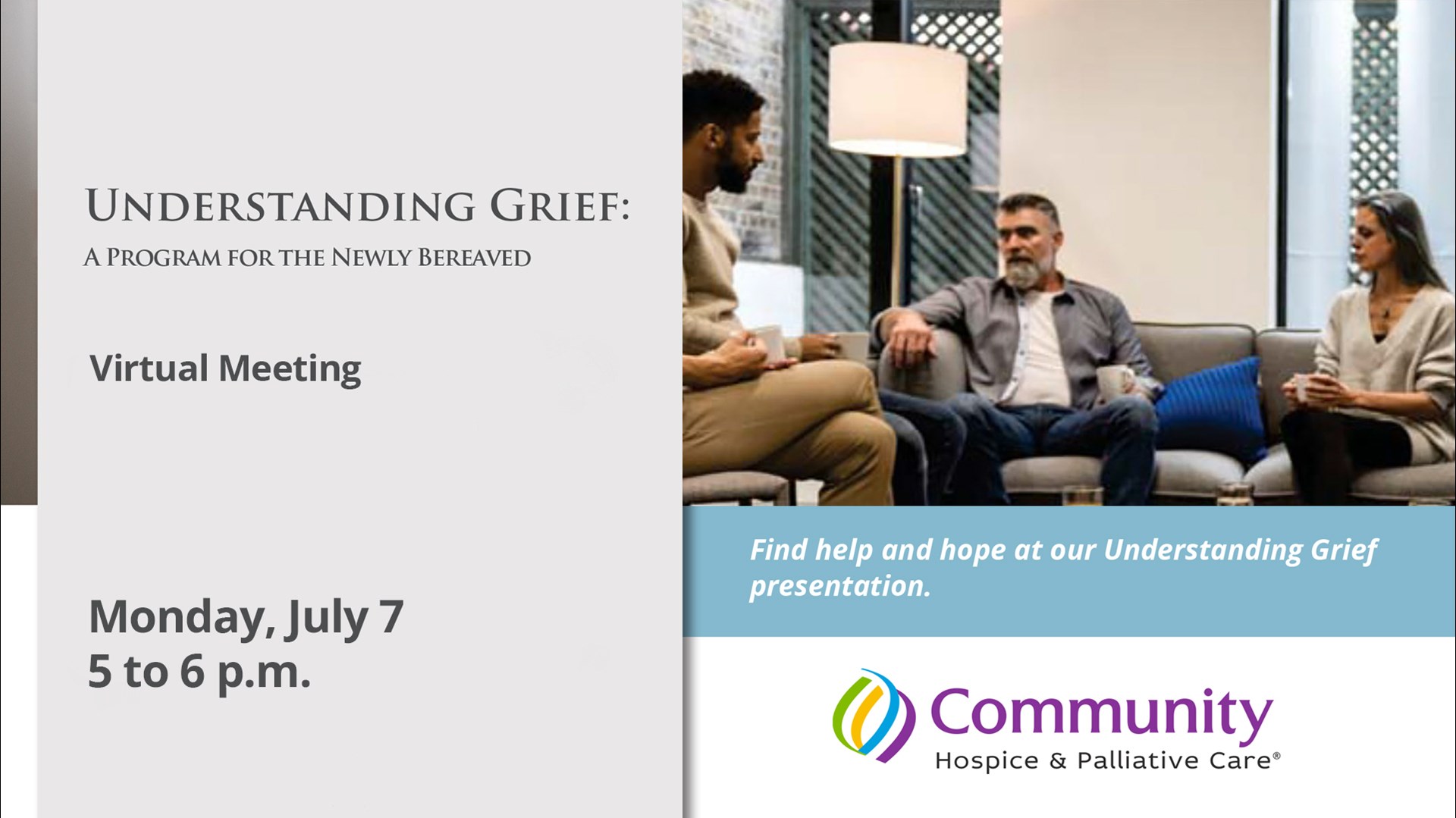 UNDERSTANDING GRIEF:
A PROGRAM FOR THE NEWLY BEREAVED

Virtual Meeting

Monday, July 7
5 to 6 p.m.

Find help and hope at our Understanding Grief presentation.

Community
Hospice & Palliative Care®